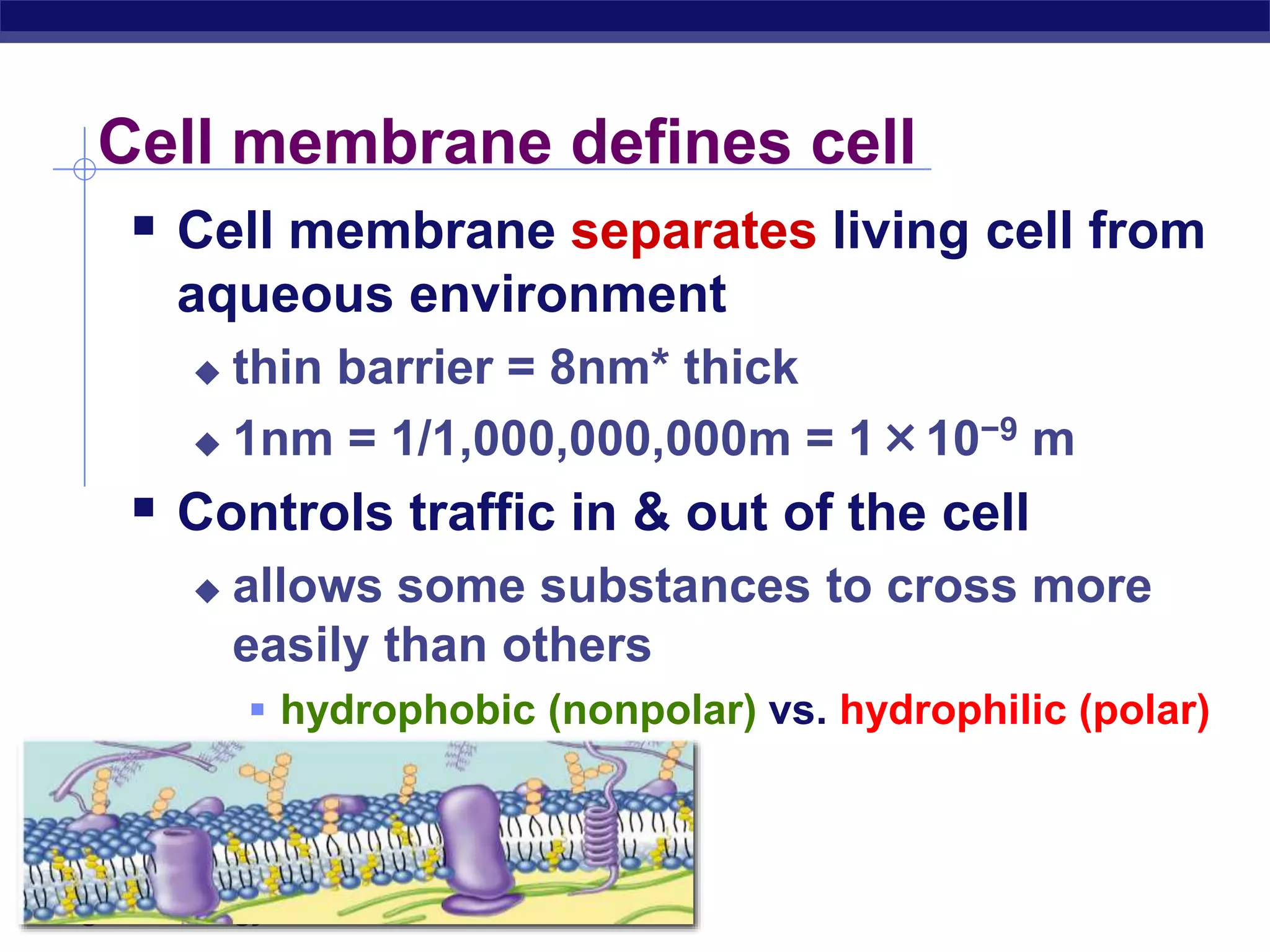 Cell membrane defines cell

▪ Cell membrane separates living cell from aqueous environment
◆ thin barrier = 8nm* thick
◆ 1nm = 1/1,000,000,000m = $1 \times 10^{-9}$ m
▪ Controls traffic in & out of the cell
◆ allows some substances to cross more easily than others
▪ hydrophobic (nonpolar) vs. hydrophilic (polar)